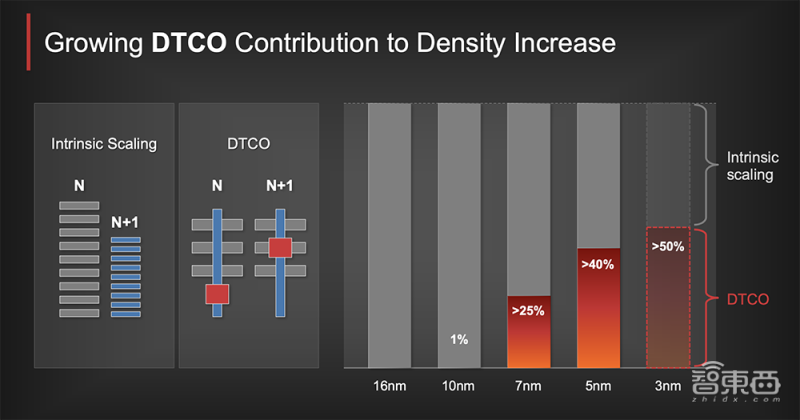 Growing **DTCO** Contribution to Density Increase

Intrinsic Scaling

N

N+1

DTCO

N

N+1

1%

>25%

>40%

>50%

16nm

10nm

7nm

5nm

3nm

Intrinsic scaling

DTCO

智東西
zhidx.com